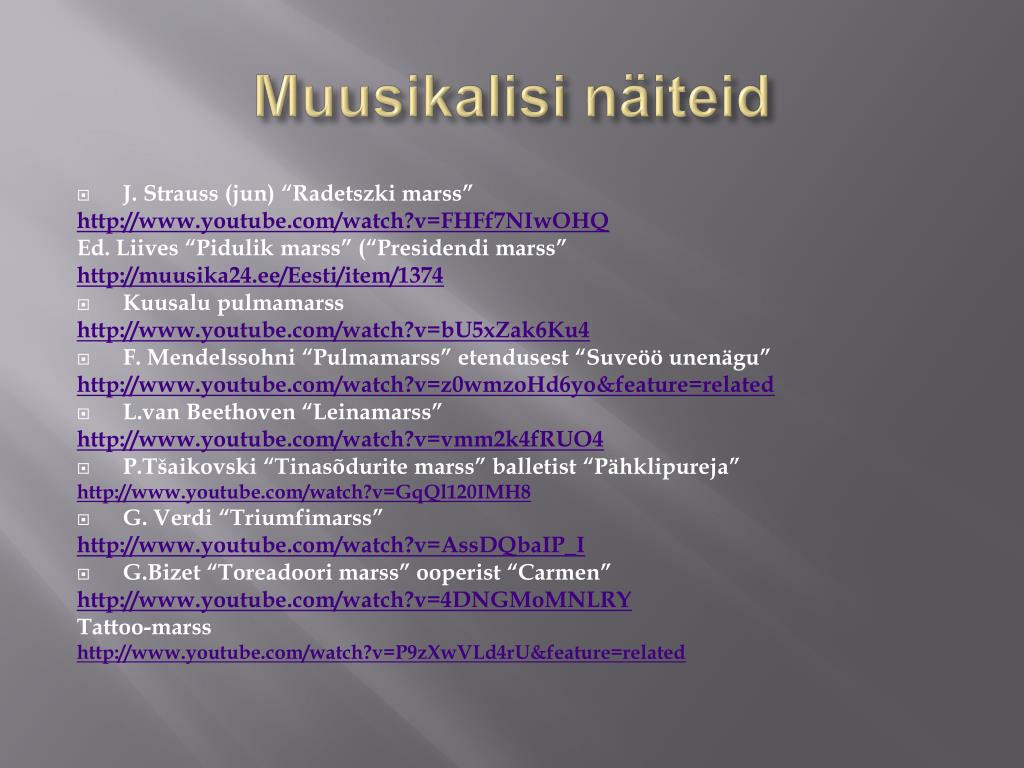 Muusikalisi näiteid

J. Strauss (jun) “Radetszki marss”
http://www.youtube.com/watch?v=FHFf7NIwOHQ
Ed. Liives “Pidulik marss” (“Presidendi marss”
http://muusika24.ee/Eesti/item/1374
Kuusalu pulmamarss
http://www.youtube.com/watch?v=bU5xZak6Ku4
F. Mendelssohni “Pulmamarss” etendusest “Suveöö unenägu”
http://www.youtube.com/watch?v=z0wmzoHd6yo&feature=related
L.van Beethoven “Leinamarss”
http://www.youtube.com/watch?v=vmm2k4fRUO4
P.Tšaikovski “Tinasõdurite marss” balletist “Pähklipureja”
http://www.youtube.com/watch?v=GqQl120IMH8
G. Verdi “Triumfimarss”
http://www.youtube.com/watch?v=AssDQbaIP_I
G.Bizet “Toreadoori marss” ooperist “Carmen”
http://www.youtube.com/watch?v=4DNGMoMNLRY
Tattoo-marss
http://www.youtube.com/watch?v=P9zXwVLd4rU&feature=related